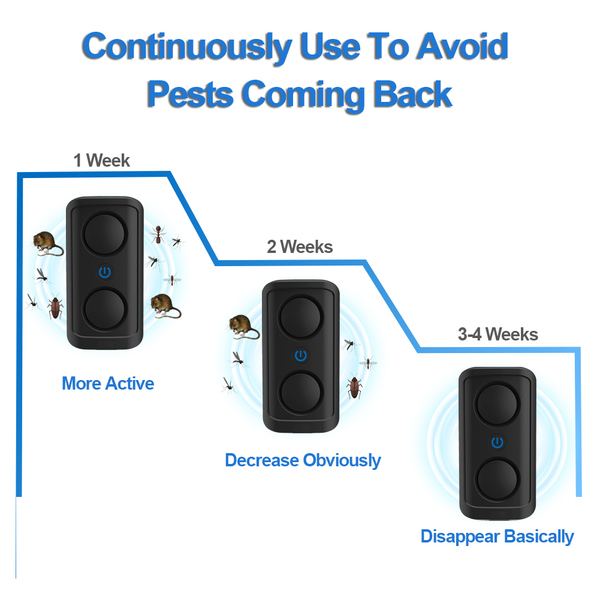 Continuously Use To Avoid Pests Coming Back

1 Week

More Active

2 Weeks

Decrease Obviously

3-4 Weeks

Disappear Basically